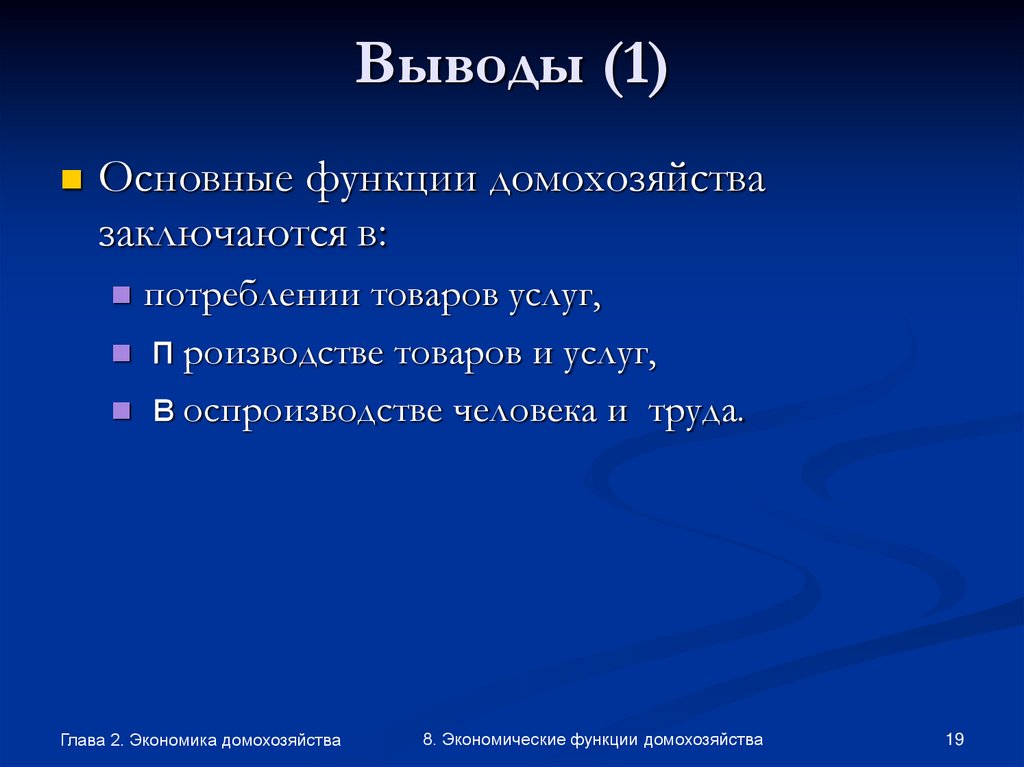 Выводы (1)

Основные функции домохозяйства заключаются в:

потреблении товаров услуг,

п роизводстве товаров и услуг,

в оспроизводстве человека и труда.

Глава 2. Экономика домохозяйства

8. Экономические функции домохозяйства

19